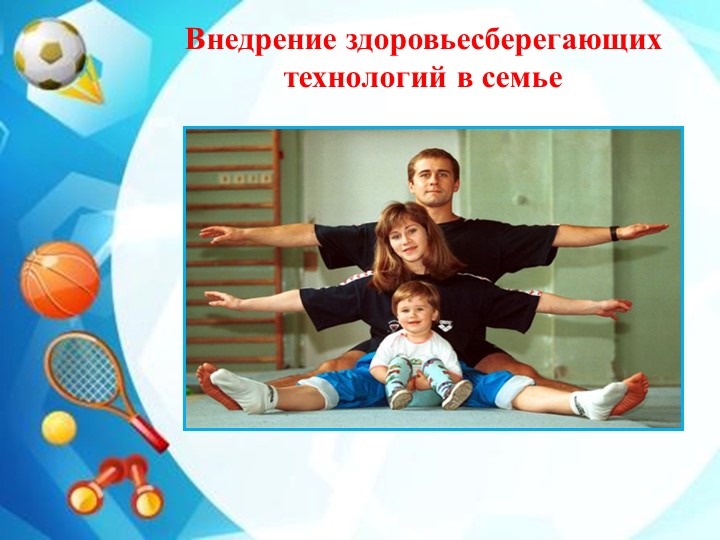 Внедрение здоровьесберегающих технологий в семье